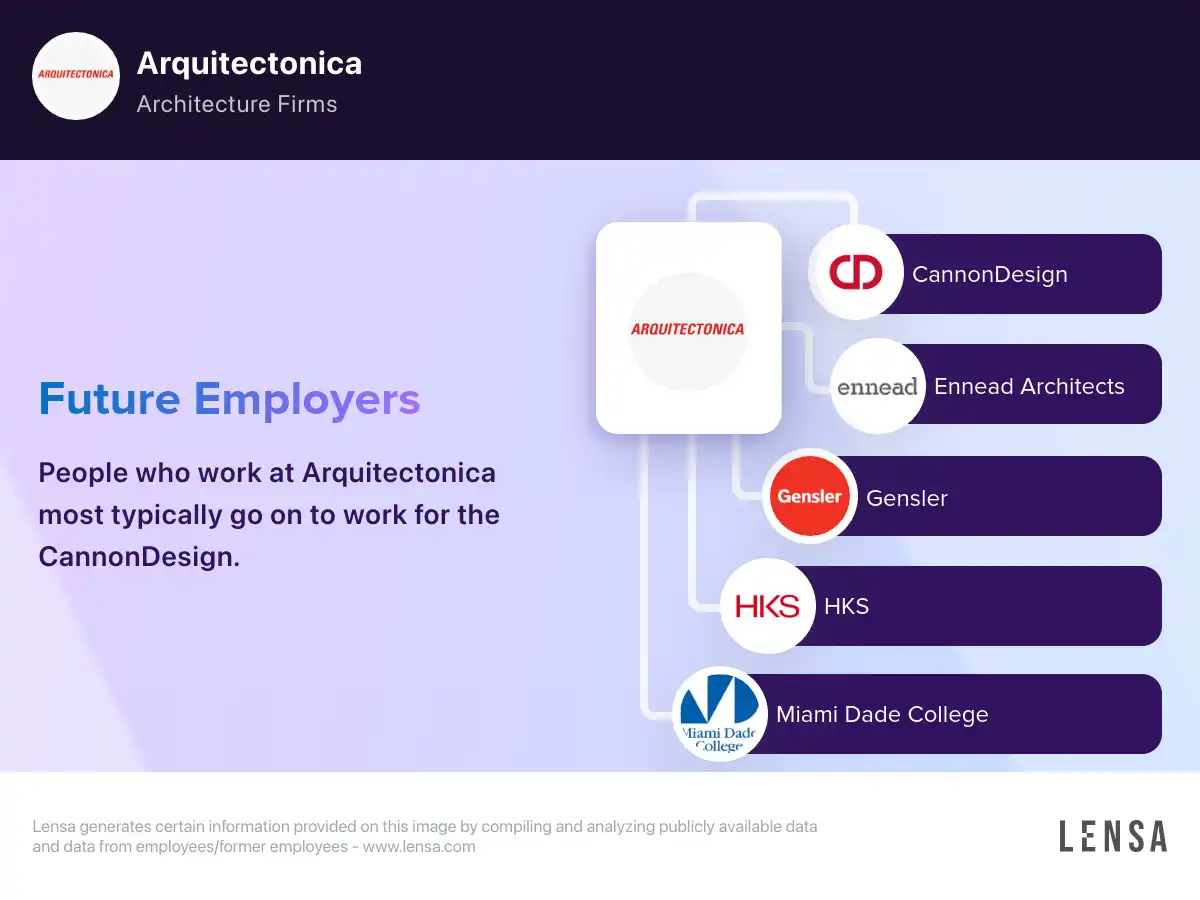 ARQUITECTONICA

Arquitectonica

Architecture Firms

Future Employers

People who work at Arquitectonica most typically go on to work for the CannonDesign.

ARQUITECTONICA

CD CannonDesign

ennead Ennead Architects

Gensler Gensler

HKS HKS

Miami Dade College Miami Dade College

Lensa generates certain information provided on this image by compiling and analyzing publicly available data and data from employees/former employees - www.lensa.com

LENSA